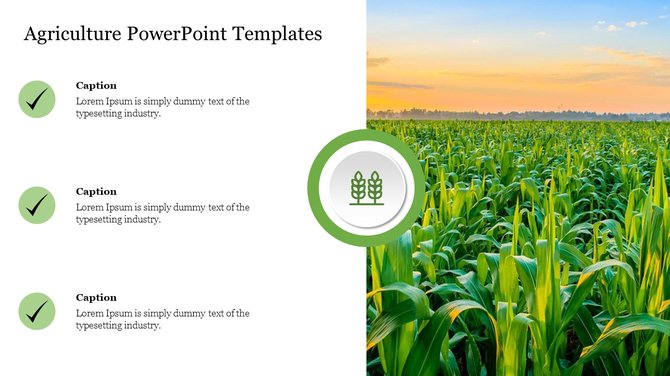 Agriculture PowerPoint Templates

Caption
Lorem Ipsum is simply dummy text of the typesetting industry.

Caption
Lorem Ipsum is simply dummy text of the typesetting industry.

Caption
Lorem Ipsum is simply dummy text of the typesetting industry.